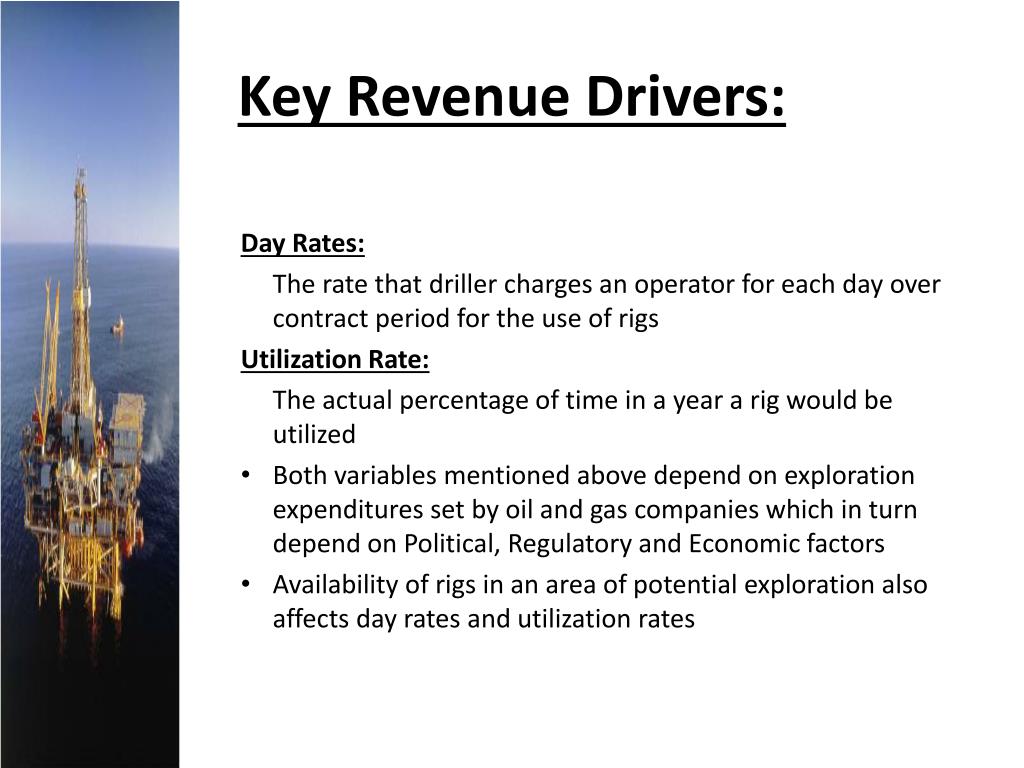 Key Revenue Drivers:

Day Rates:

The rate that driller charges an operator for each day over contract period for the use of rigs

Utilization Rate:

The actual percentage of time in a year a rig would be utilized

• Both variables mentioned above depend on exploration expenditures set by oil and gas companies which in turn depend on Political, Regulatory and Economic factors

• Availability of rigs in an area of potential exploration also affects day rates and utilization rates